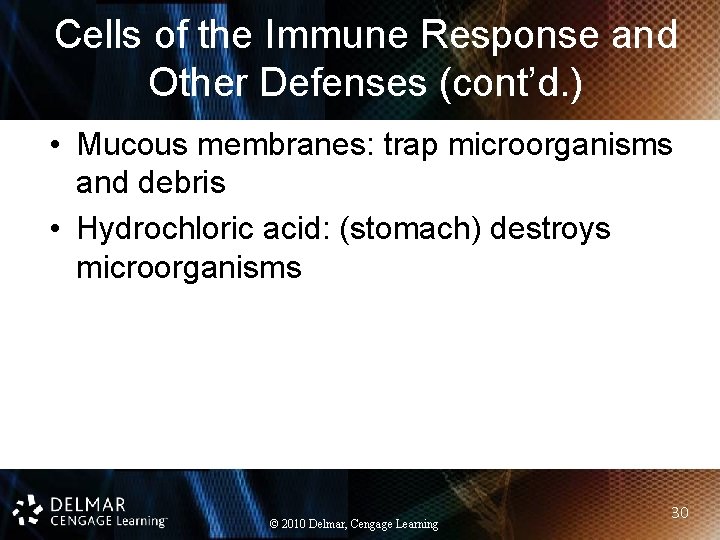 Cells of the Immune Response and Other Defenses (cont'd.)

• Mucous membranes: trap microorganisms and debris
• Hydrochloric acid: (stomach) destroys microorganisms

DELMAR
CENGAGE Learning™

© 2010 Delmar, Cengage Learning

30